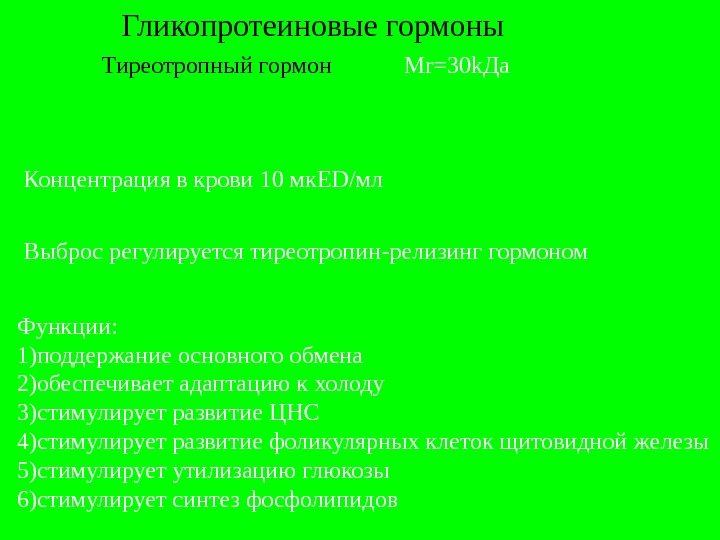 Гликопротеиновые гормоны

Тиреотропный гормон Mr=30kДа

Концентрация в крови 10 мкED/мл

Выброс регулируется тиреотропин-релизинг гормоном

Функции:
1)поддержание основного обмена
2)обеспечивает адаптацию к холоду
3)стимулирует развитие ЦНС
4)стимулирует развитие фоликулярных клеток щитовидной железы
5)стимулирует утилизацию глюкозы
6)стимулирует синтез фосфолипидов